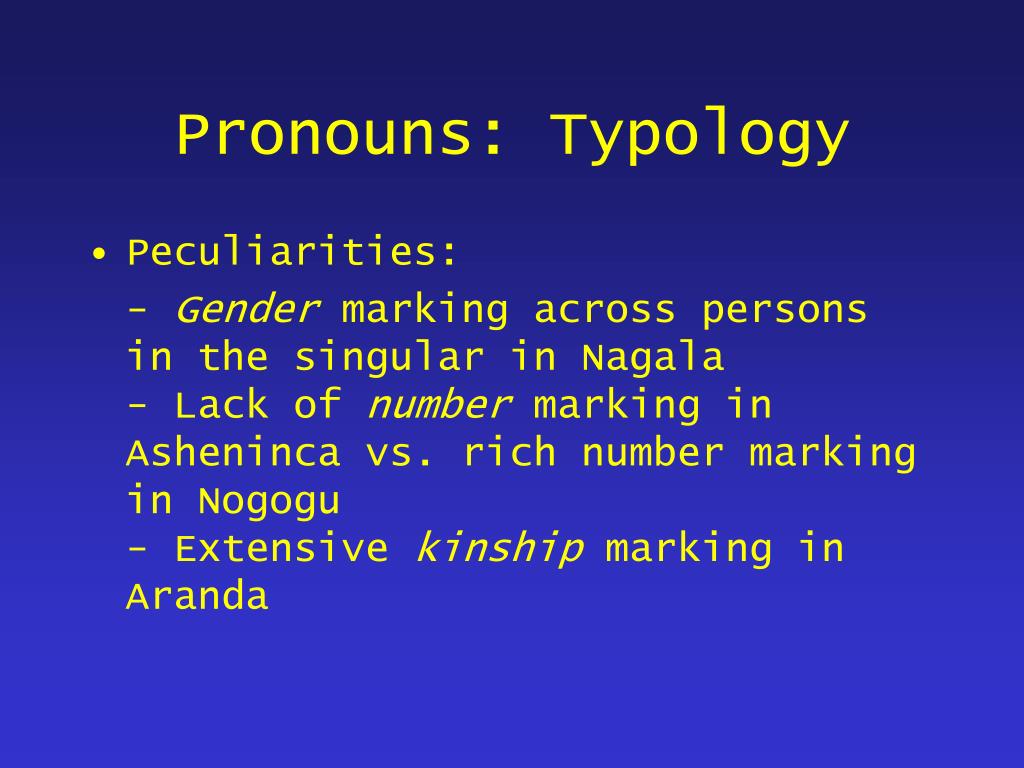 Pronouns: Typology

• Peculiarities:

- Gender marking across persons in the singular in Nagala
- Lack of number marking in Asheninca vs. rich number marking in Nogogu
- Extensive kinship marking in Aranda